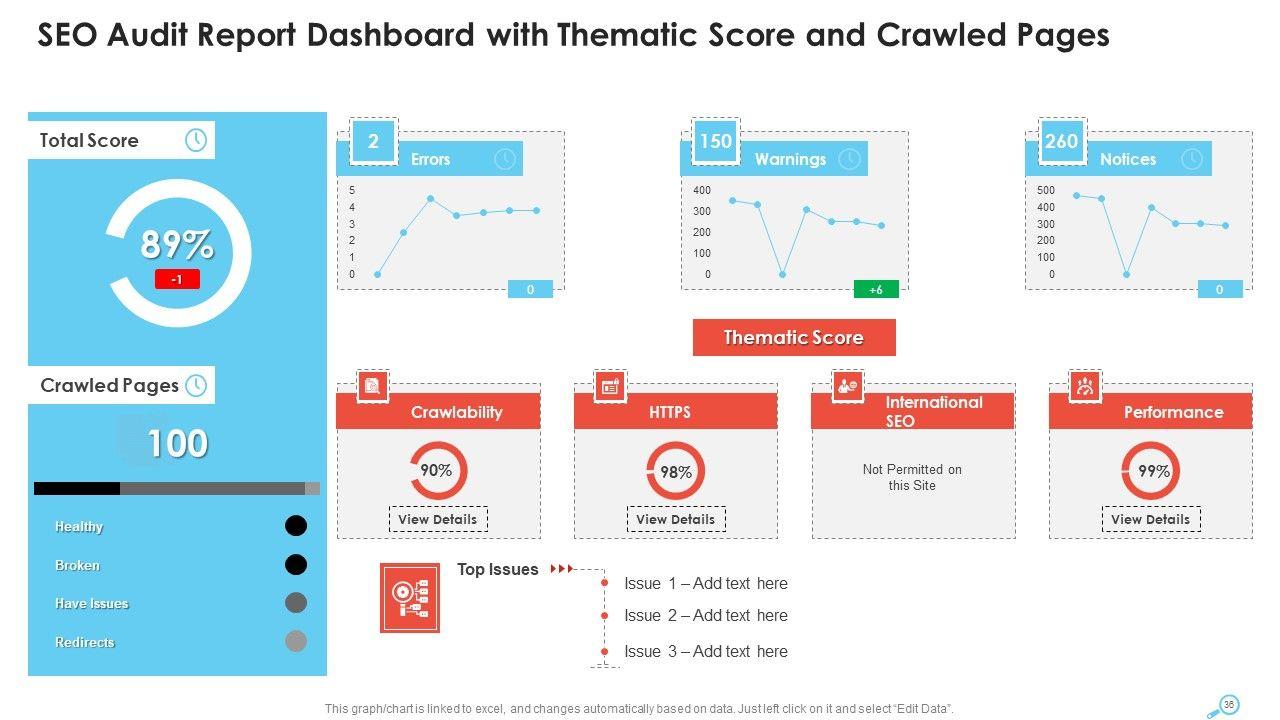 SEO Audit Report Dashboard with Thematic Score and Crawled Pages

Total Score

89%

-1

Crawled Pages

100

Healthy

Broken

Have Issues

Redirects

2

Errors

5
4
3
2
1
0

0

150

Warnings

400
300
200
100
0

+6

260

Notices

500
400
300
200
100
0

0

Thematic Score

Crawlability

90%

View Details

HTTPS

98%

View Details

International SEO

Not Permitted on this Site

Performance

99%

View Details

Top Issues

Issue 1 – Add text here

Issue 2 – Add text here

Issue 3 – Add text here

This graph/chart is linked to excel, and changes automatically based on data. Just left click on it and select "Edit Data".

36